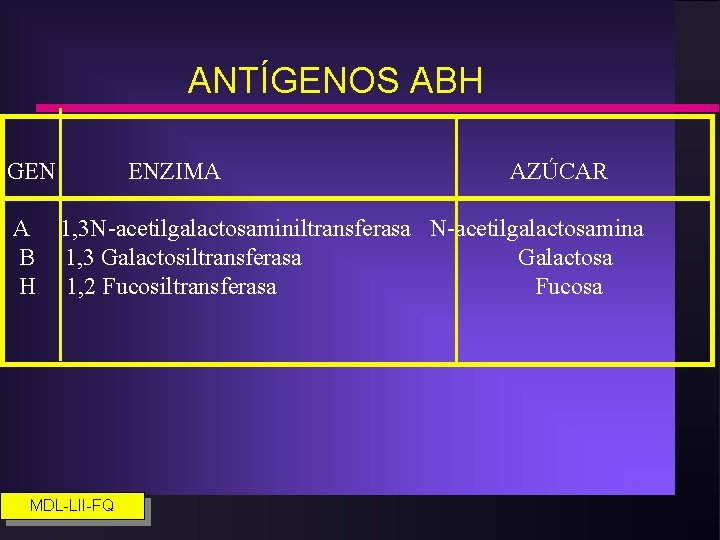 ANTÍGENOS ABH

| GEN | ENZIMA | AZÚCAR |
|---|---|---|
| A | 1,3N-acetilgalactosaminiltransferasa | N-acetilgalactosamina |
| B | 1,3 Galactosiltransferasa | Galactosa |
| H | 1,2 Fucosiltransferasa | Fucosa |

MDL-LII-FQ